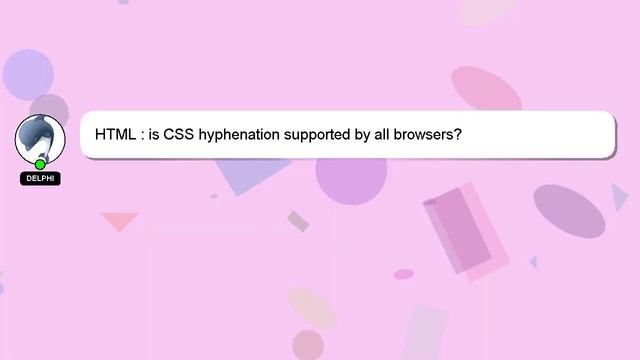 DELPHI

HTML : is CSS hyphenation supported by all browsers?